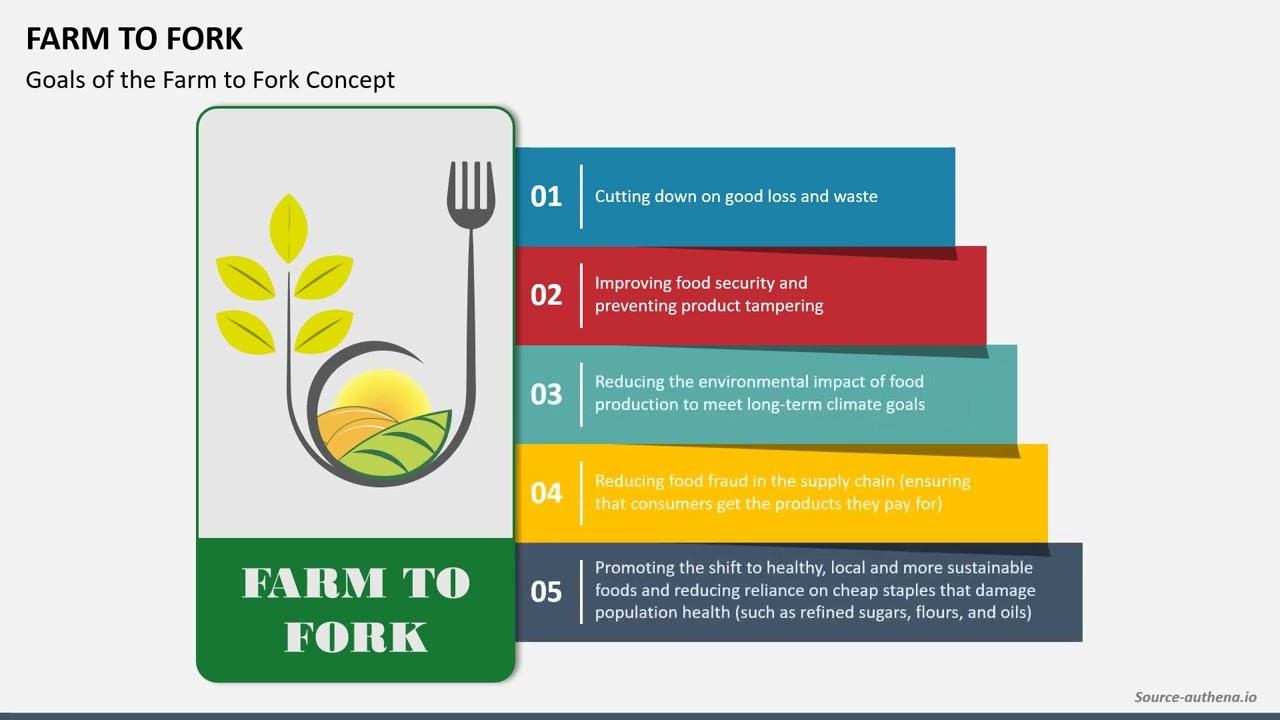 FARM TO FORK

Goals of the Farm to Fork Concept

FARM TO FORK

01 Cutting down on good loss and waste

02 Improving food security and preventing product tampering

03 Reducing the environmental impact of food production to meet long-term climate goals

04 Reducing food fraud in the supply chain (ensuring that consumers get the products they pay for)

05 Promoting the shift to healthy, local and more sustainable foods and reducing reliance on cheap staples that damage population health (such as refined sugars, flours, and oils)

Source-authena.io